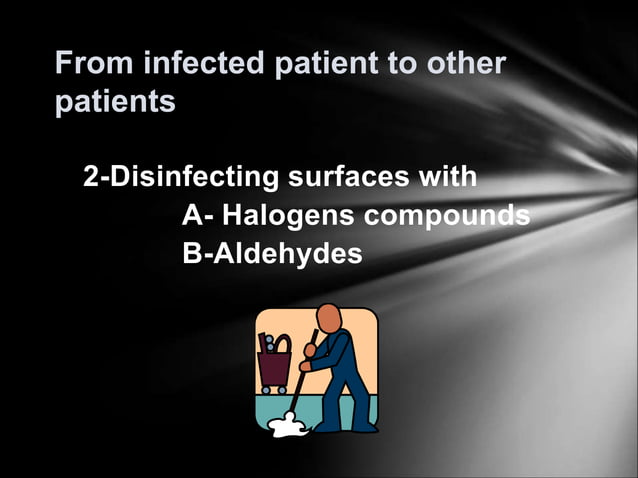 From infected patient to other patients

2-Disinfecting surfaces with
A- Halogens compounds
B-Aldehydes